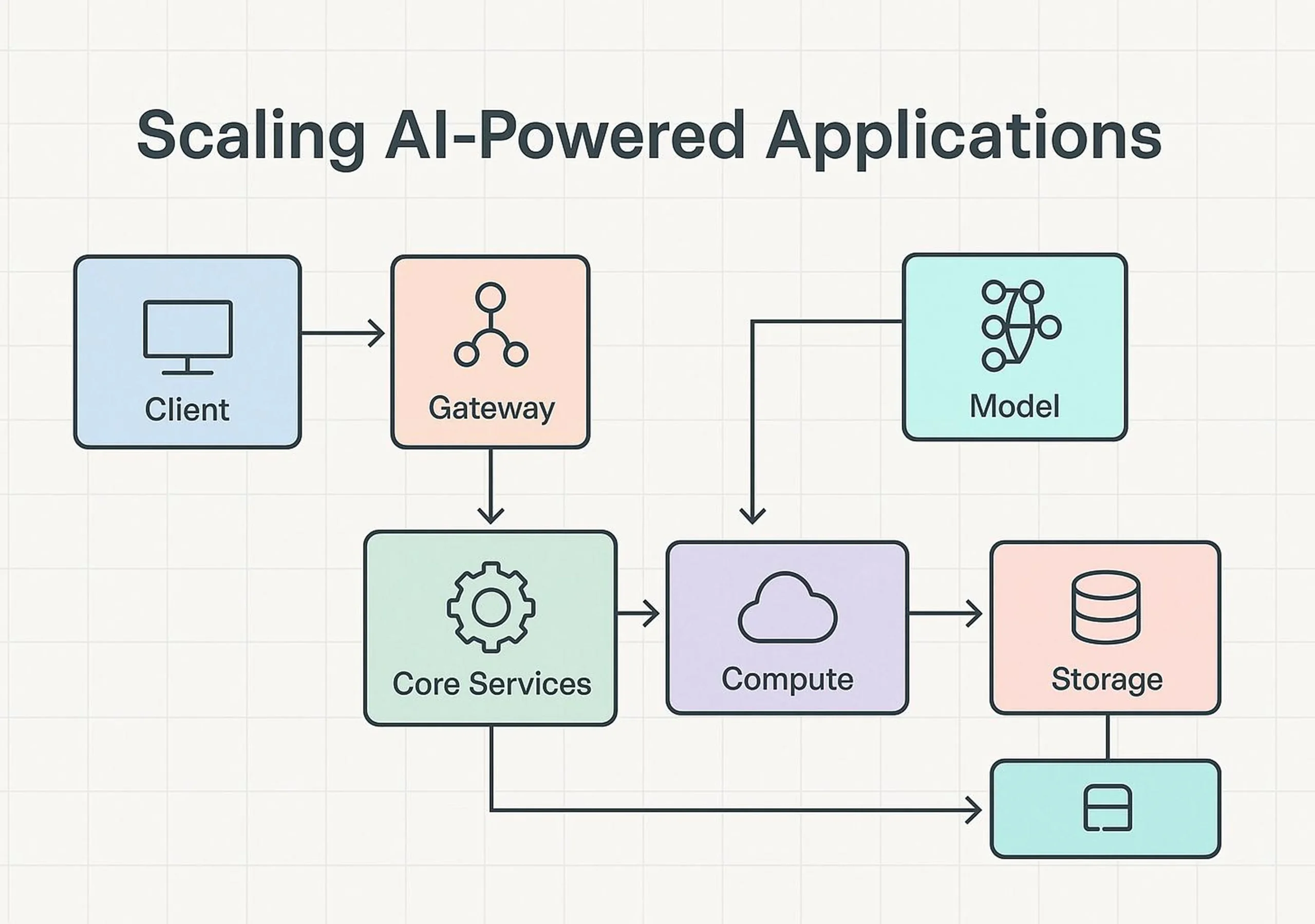 Scaling AI-Powered Applications

Client

Gateway

Model

Core Services

Compute

Storage